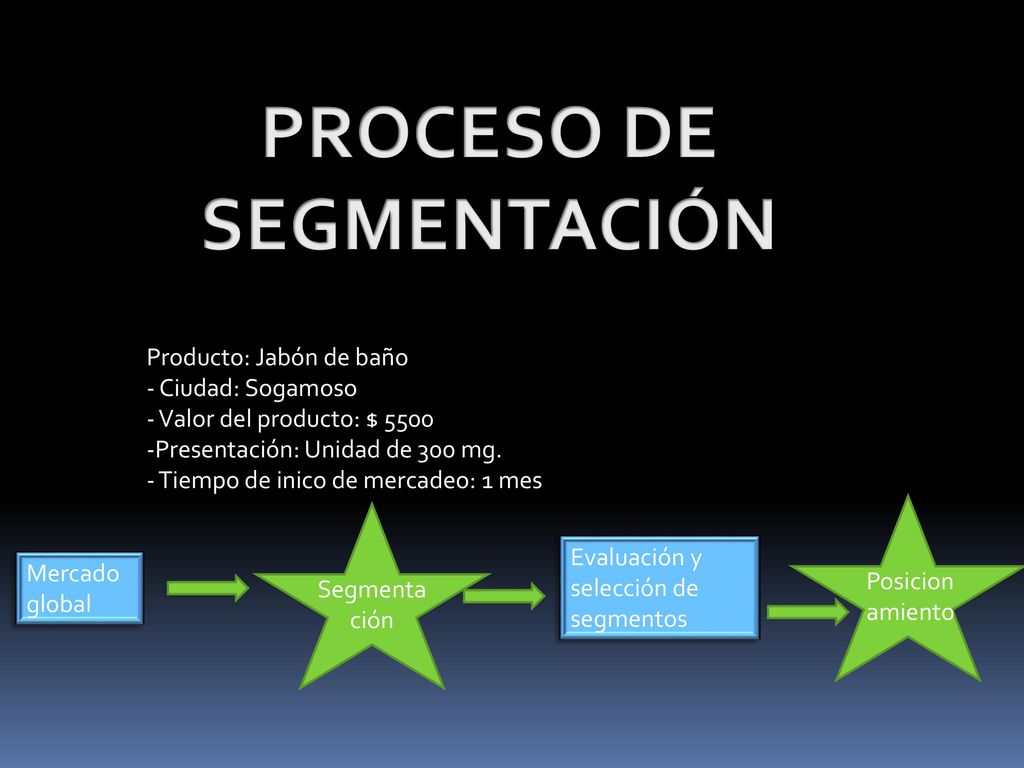 PROCESO DE SEGMENTACIÓN

Producto: Jabón de baño
- Ciudad: Sogamoso
- Valor del producto: $ 5500
-Presentación: Unidad de 300 mg.
- Tiempo de inico de mercadeo: 1 mes

Mercado global

Segmenta ción

Evaluación y selección de segmentos

Posicion amiento